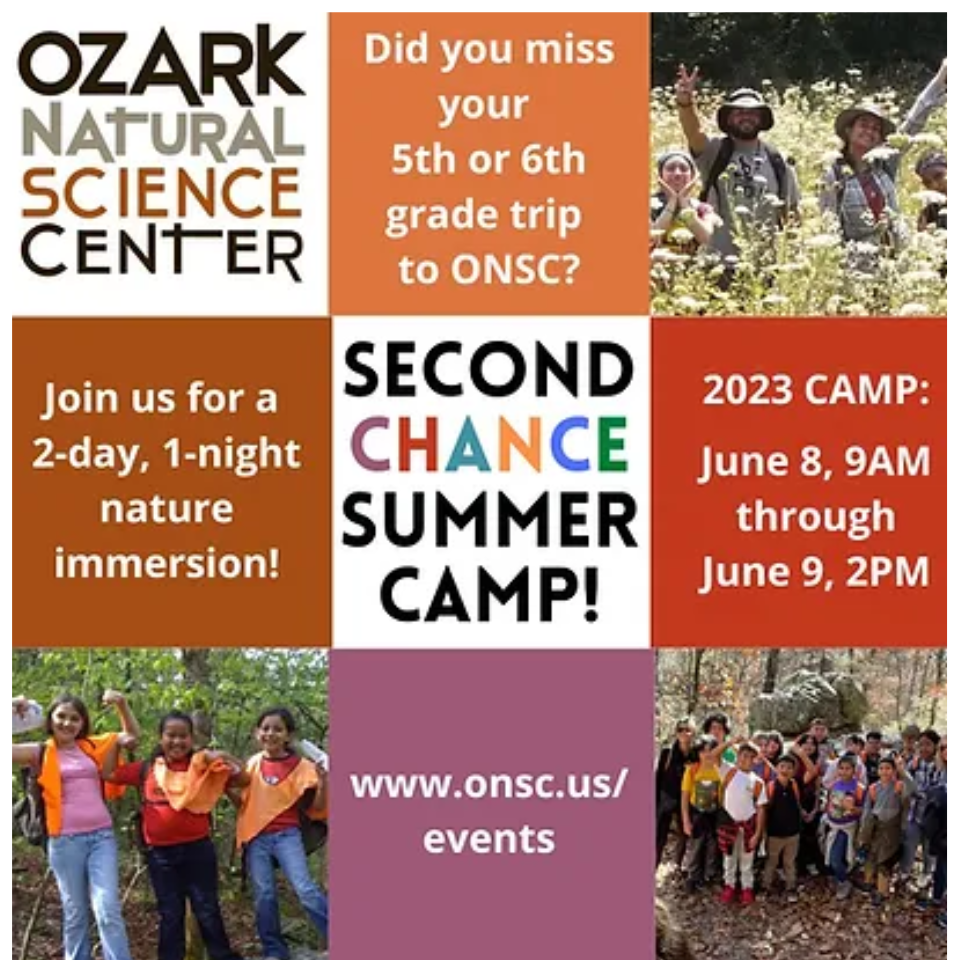 OZARK NATURAL SCIENCE CENTER

Did you miss your 5th or 6th grade trip to ONSC?

Join us for a 2-day, 1-night nature immersion!

SECOND CHANCE SUMMER CAMP!

2023 CAMP: June 8, 9AM through June 9, 2PM

www.onsc.us/events